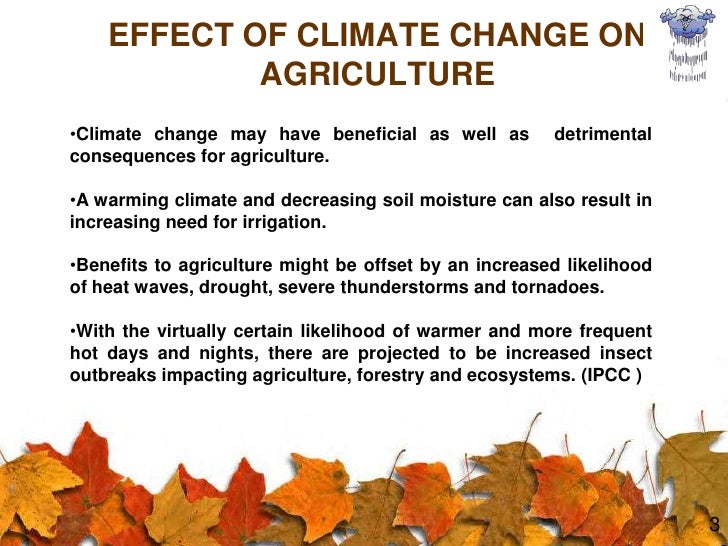 EFFECT OF CLIMATE CHANGE ON AGRICULTURE

•Climate change may have beneficial as well as detrimental consequences for agriculture.

•A warming climate and decreasing soil moisture can also result in increasing need for irrigation.

•Benefits to agriculture might be offset by an increased likelihood of heat waves, drought, severe thunderstorms and tornadoes.

•With the virtually certain likelihood of warmer and more frequent hot days and nights, there are projected to be increased insect outbreaks impacting agriculture, forestry and ecosystems. (IPCC )

3